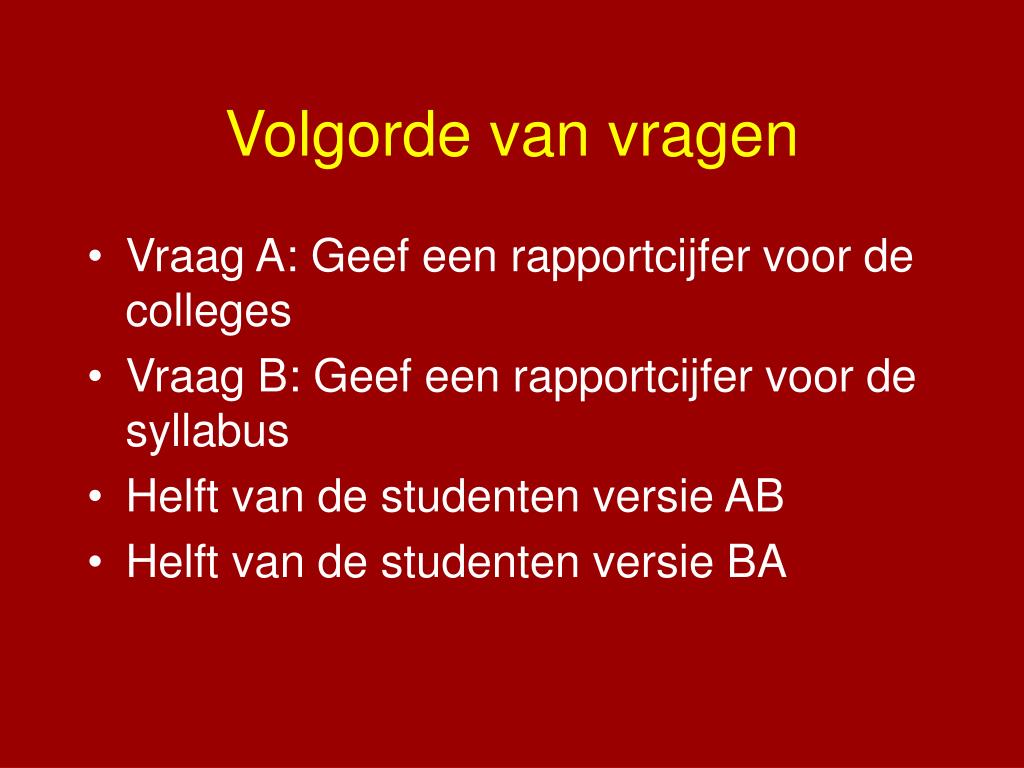 Volgorde van vragen

• Vraag A: Geef een rapportcijfer voor de colleges
• Vraag B: Geef een rapportcijfer voor de syllabus
• Helft van de studenten versie AB
• Helft van de studenten versie BA